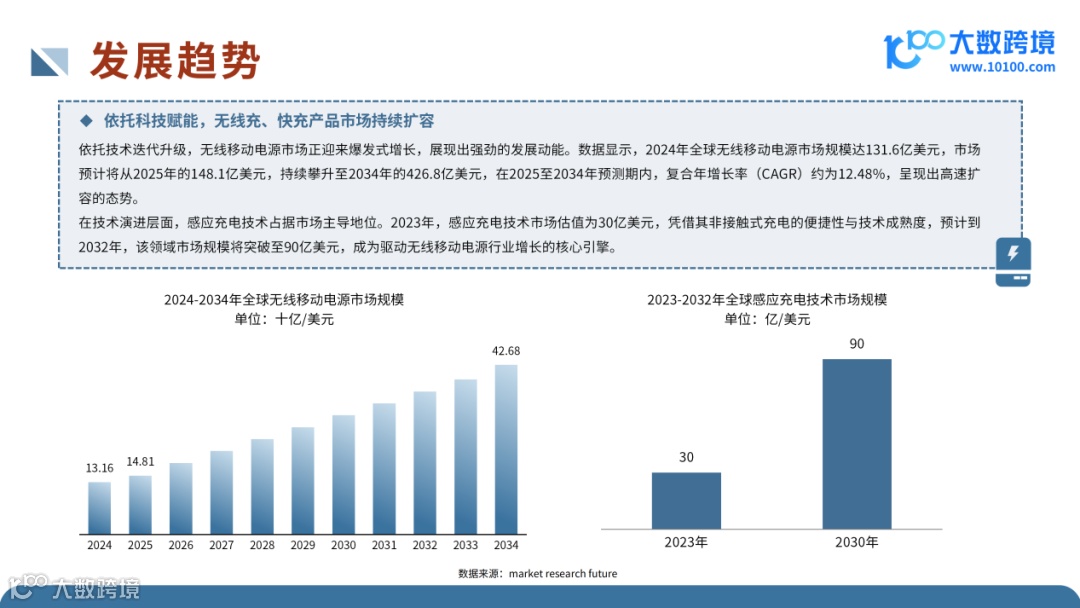 发展趋势

大数跨境
www.10100.com

◆ 依托科技赋能，无线充、快充产品市场持续扩容

依托技术迭代升级，无线移动电源市场正迎来爆发式增长，展现出强劲的发展动能。数据显示，2024年全球无线移动电源市场规模达131.6亿美元，市场预计将从2025年的148.1亿美元，持续攀升至2034年的426.8亿美元，在2025至2034年预测期内，复合年增长率（CAGR）约为12.48%，呈现出高速扩容的态势。

在技术演进层面，感应充电技术占据市场主导地位。2023年，感应充电技术市场估值为30亿美元，凭借其非接触式充电的便捷性与技术成熟度，预计到2032年，该领域市场规模将突破至90亿美元，成为驱动无线移动电源行业增长的核心引擎。

2024-2034年全球无线移动电源市场规模
单位：十亿/美元

13.16
14.81
42.68

2024 2025 2026 2027 2028 2029 2030 2031 2032 2033 2034

2023-2032年全球感应充电技术市场规模
单位：亿/美元

30
90

2023年
2030年

数据来源：market research future

大数跨境